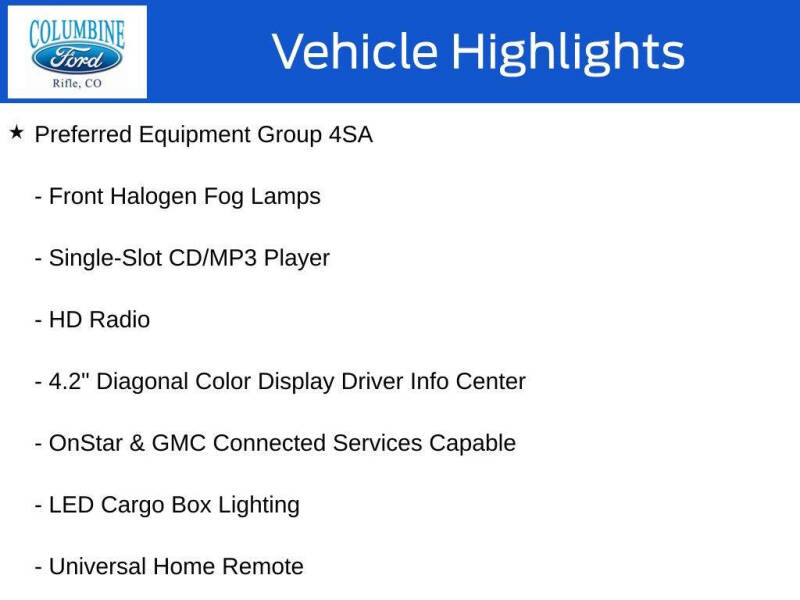 COLUMBINE
Ford
Rifle, CO

Vehicle Highlights

★ Preferred Equipment Group 4SA

- Front Halogen Fog Lamps

- Single-Slot CD/MP3 Player

- HD Radio

- 4.2" Diagonal Color Display Driver Info Center

- OnStar & GMC Connected Services Capable

- LED Cargo Box Lighting

- Universal Home Remote